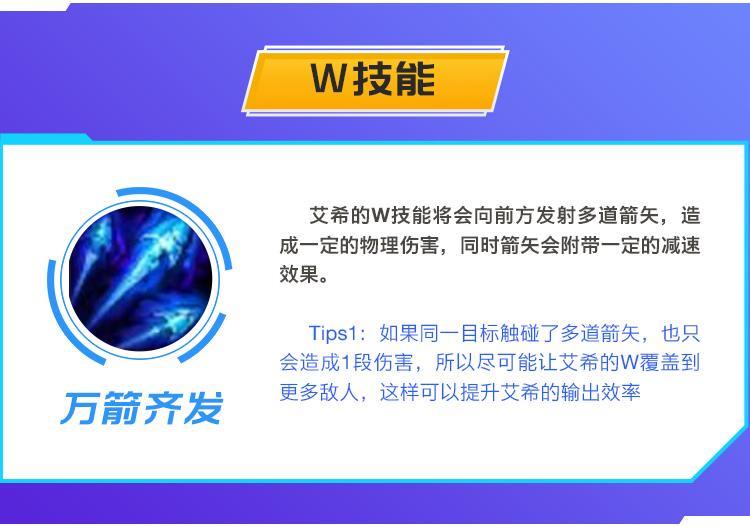 W技能

万箭齐发

艾希的W技能将会向前方发射多道箭矢，造成一定的物理伤害，同时箭矢会附带一定的减速效果。

Tips1：如果同一目标触碰了多道箭矢，也只会造成1段伤害，所以尽可能让艾希的W覆盖到更多敌人，这样可以提升艾希的输出效率